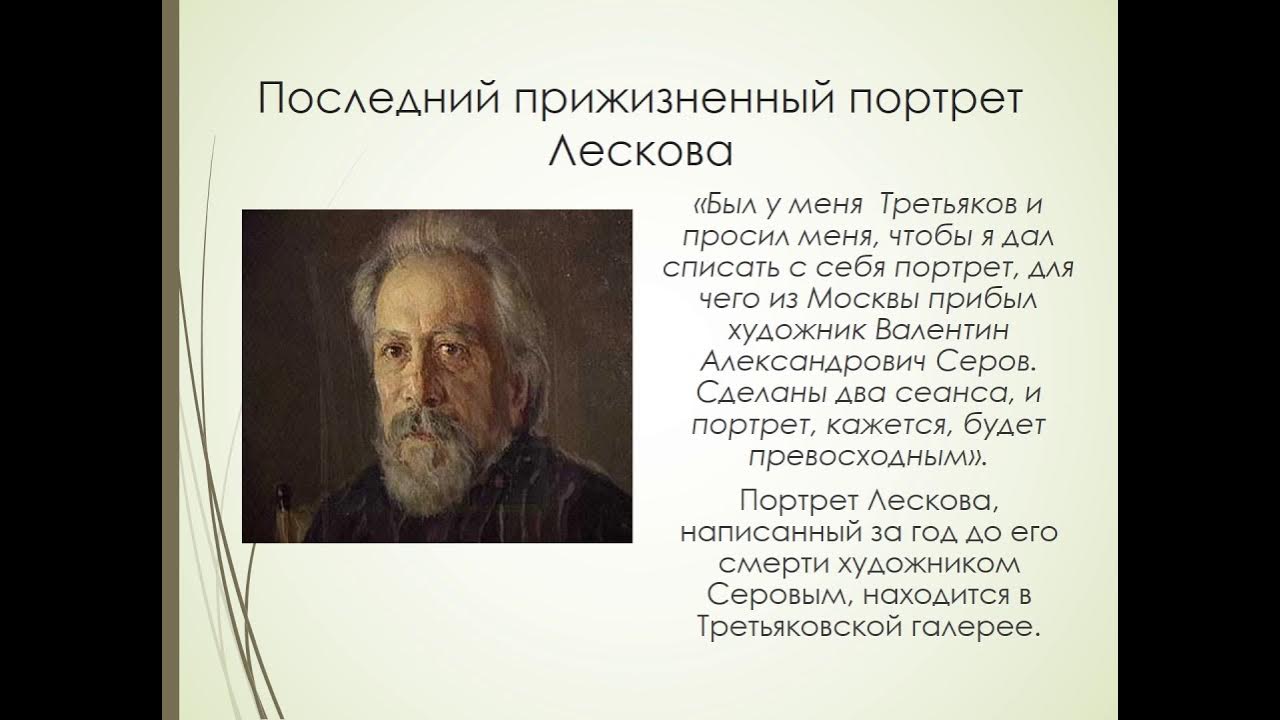 Последний прижизненный портрет Лескова

«Был у меня Третьяков и просил меня, чтобы я дал списать с себя портрет, для чего из Москвы прибыл художник Валентин Александрович Серов. Сделаны два сеанса, и портрет, кажется, будет превосходным».

Портрет Лескова, написанный за год до его смерти художником Серовым, находится в Третьяковской галерее.